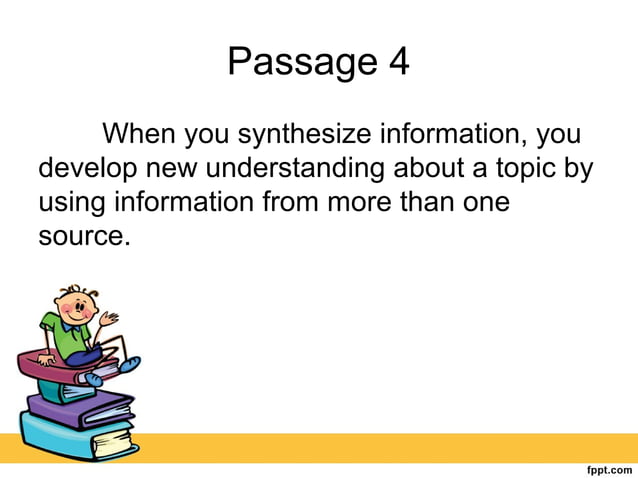 Passage 4

When you synthesize information, you develop new understanding about a topic by using information from more than one source.

fppt.com